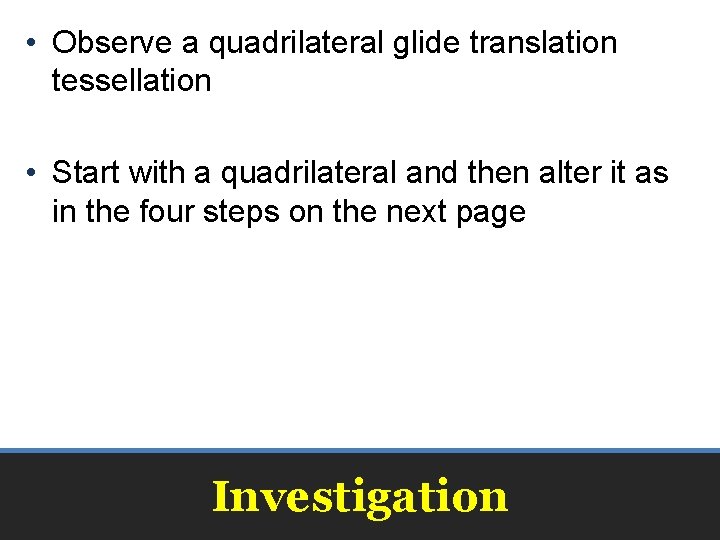 • Observe a quadrilateral glide translation tessellation

• Start with a quadrilateral and then alter it as in the four steps on the next page

Investigation